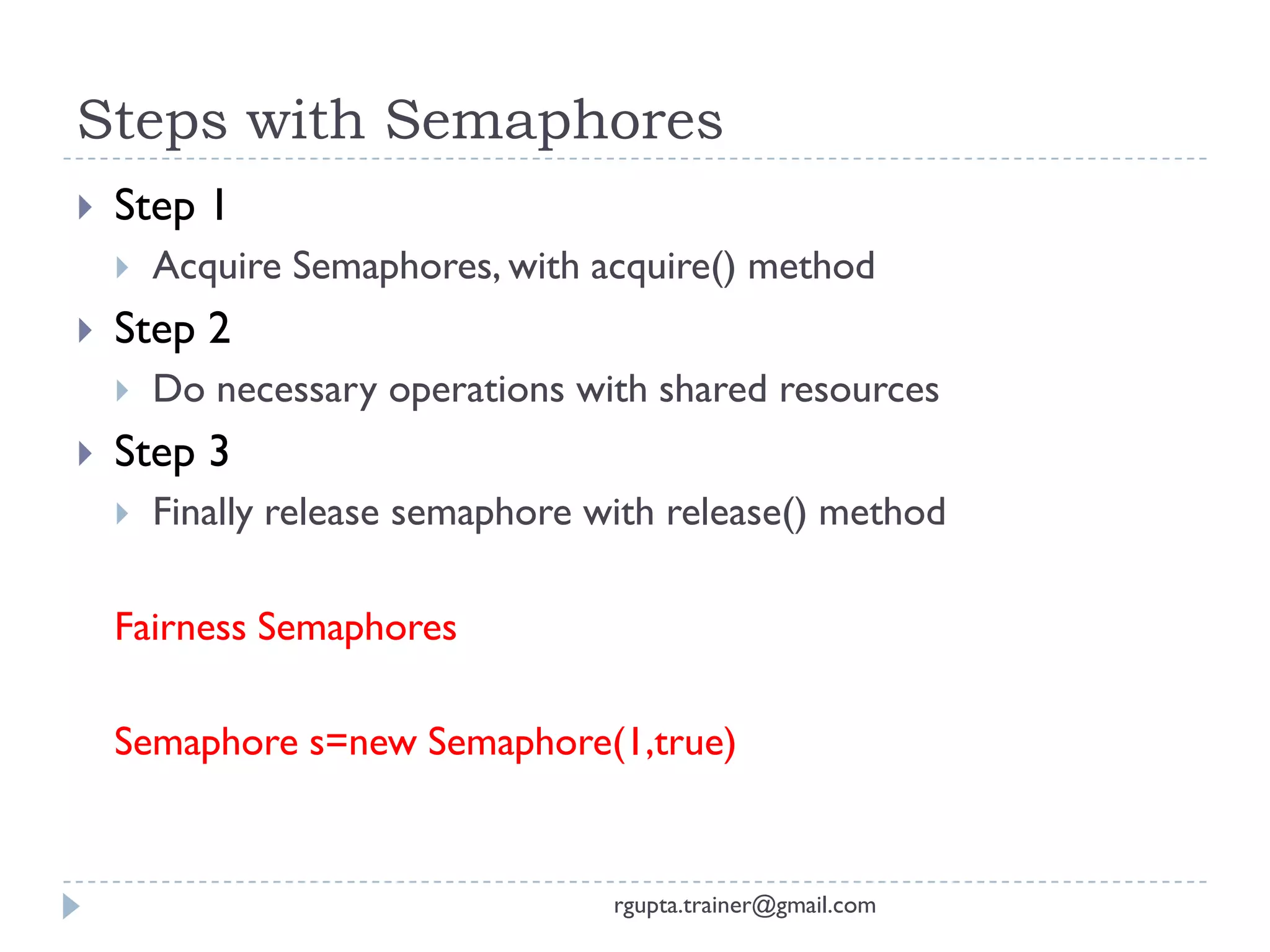 Steps with Semaphores

Step 1

Acquire Semaphores, with acquire() method

Step 2

Do necessary operations with shared resources

Step 3

Finally release semaphore with release() method

Fairness Semaphores

Semaphore s=new Semaphore(1,true)

rgupta.trainer@gmail.com